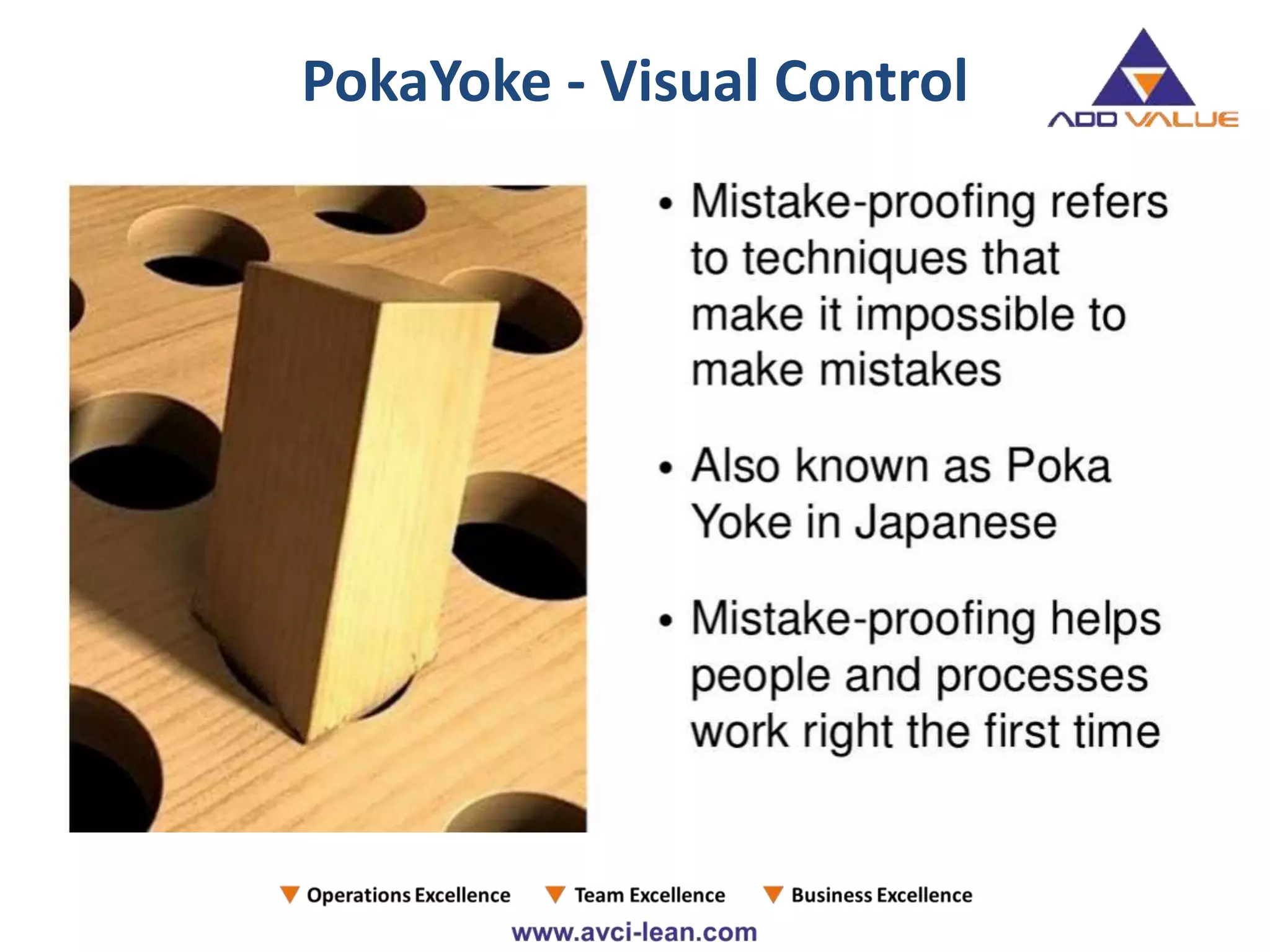 PokaYoke - Visual Control

ADD VALUE

• Mistake-proofing refers to techniques that make it impossible to make mistakes

• Also known as Poka Yoke in Japanese

• Mistake-proofing helps people and processes work right the first time

Operations Excellence Team Excellence Business Excellence

www.avci-lean.com